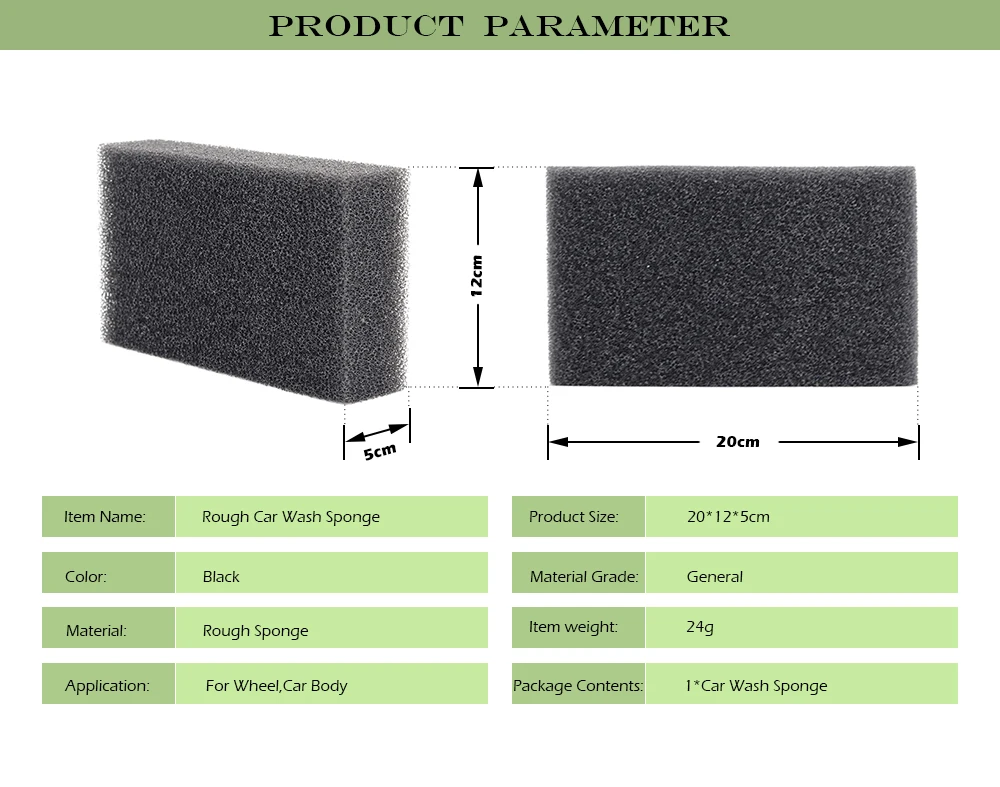 PRODUCT PARAMETER

12cm

5cm

20cm

| Item Name: | Rough Car Wash Sponge |
|---|---|
| Color: | Black |
| Material: | Rough Sponge |
| Application: | For Wheel,Car Body |

| Product Size: | 20*12*5cm |
|---|---|
| Material Grade: | General |
| Item weight: | 24g |
| Package Contents: | 1*Car Wash Sponge |